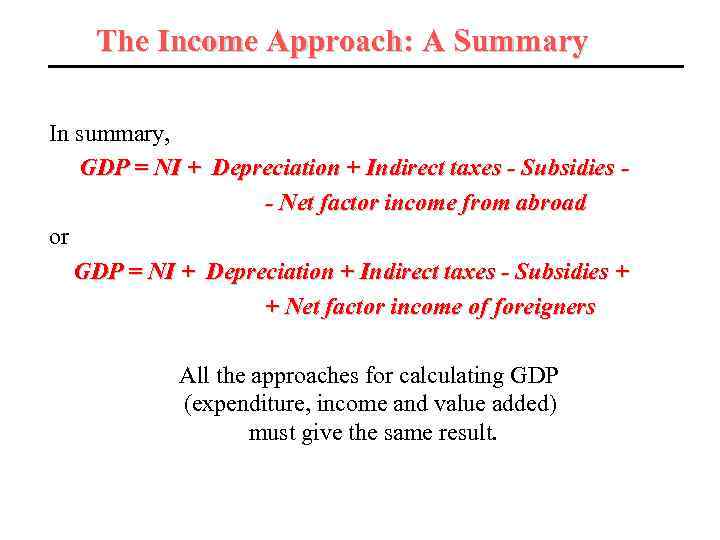 The Income Approach: A Summary

In summary,

GDP = NI + Depreciation + Indirect taxes - Subsidies -
- Net factor income from abroad

or

GDP = NI + Depreciation + Indirect taxes - Subsidies +
+ Net factor income of foreigners

All the approaches for calculating GDP (expenditure, income and value added) must give the same result.